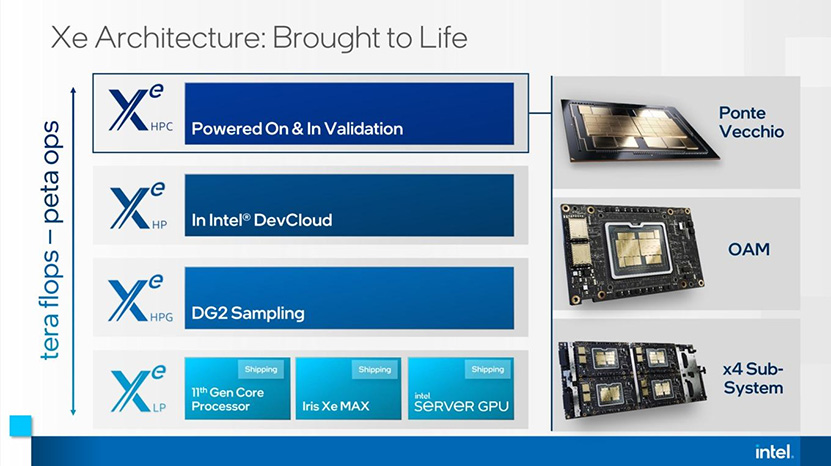 Xe Architecture: Brought to Life

tera flops – peta ops

$X^e$ HPC
Powered On & In Validation

$X^e$ HP
In Intel® DevCloud

$X^e$ HPG
DG2 Sampling

$X^e$ LP
Shipping
11th Gen Core Processor
Shipping
Iris Xe MAX
Shipping
intel SERVER GPU

Ponte Vecchio

OAM

x4 Sub-System

intel.